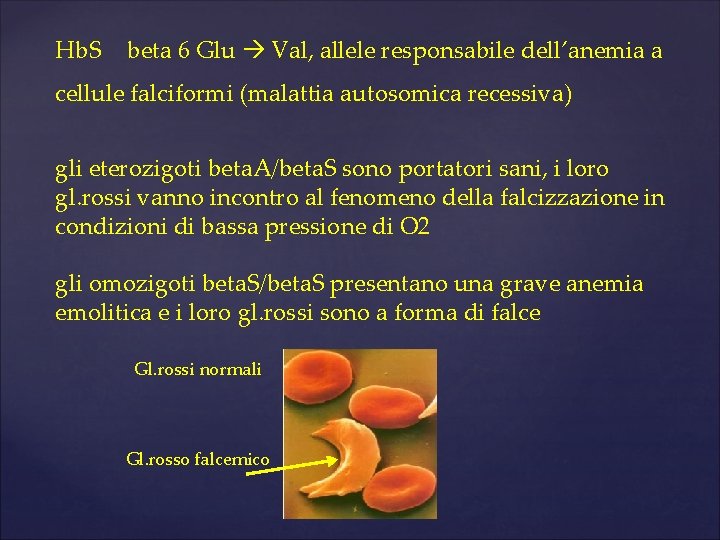 HbS beta 6 Glu → Val, allele responsabile dell'anemia a cellule falciformi (malattia autosomica recessiva)

gli eterozigoti betaA/betaS sono portatori sani, i loro gl.rossi vanno incontro al fenomeno della falcizzazione in condizioni di bassa pressione di O2

gli omozigoti betaS/betaS presentano una grave anemia emolitica e i loro gl.rossi sono a forma di falce

Gl.rossi normali

Gl.rosso falcemico